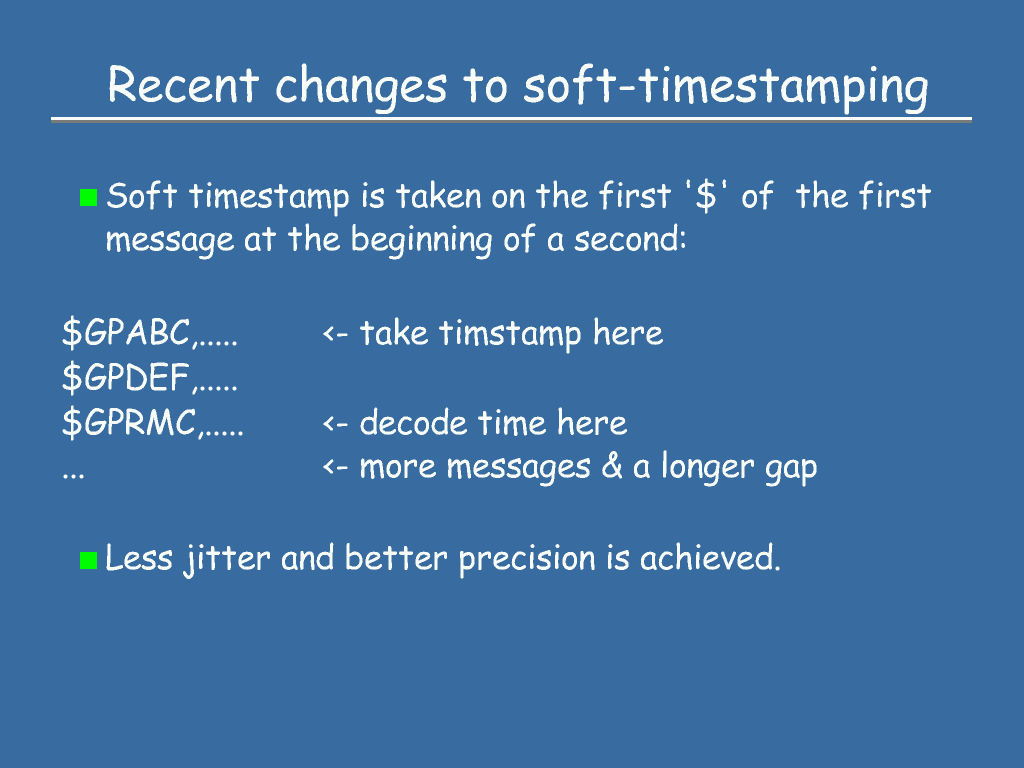 Recent changes to soft-timestamping

Soft timestamp is taken on the first '\$' of the first message at the beginning of a second:

\$GPABC,..... <- take timstamp here
\$GPDEF,.....
\$GPRMC,..... <- decode time here
... <- more messages & a longer gap

Less jitter and better precision is achieved.